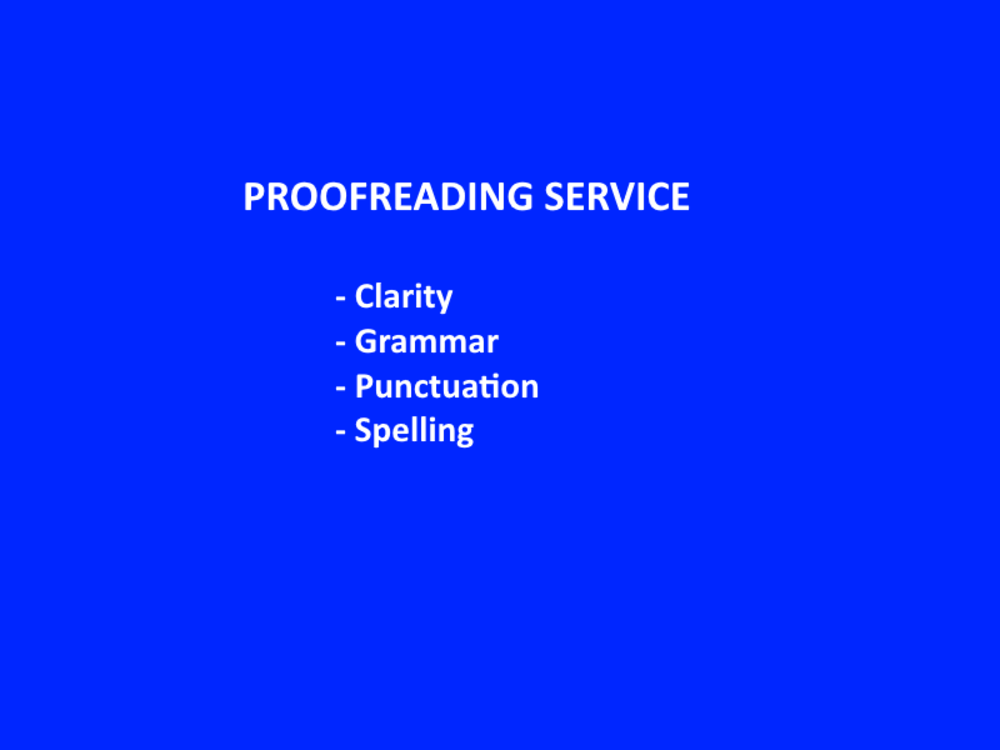 PROOFREADING SERVICE

- Clarity
- Grammar
- Punctuation
- Spelling